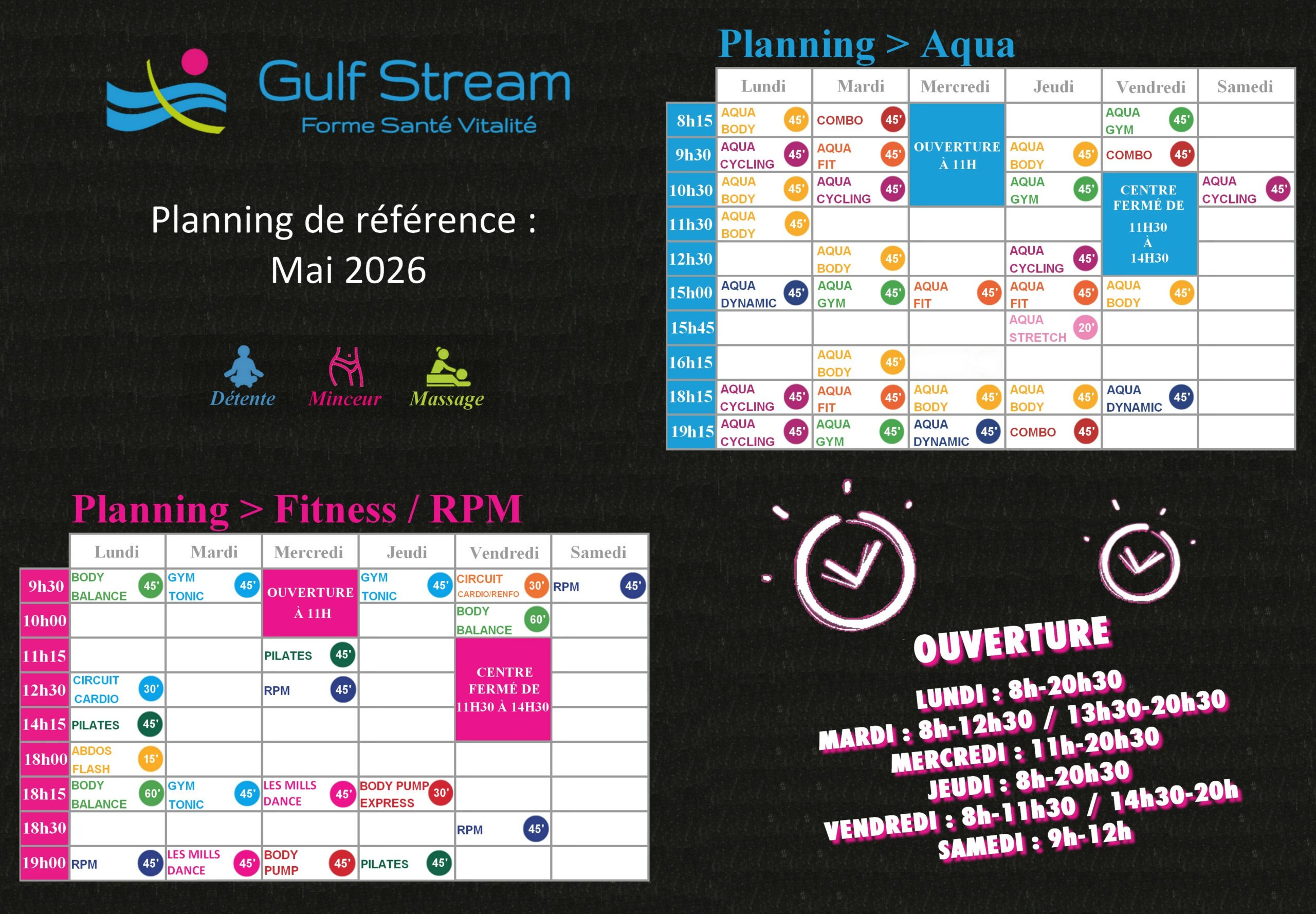 Gulf Stream
Forme Santé Vitalité

Planning de référence :
Mai 2026

Détente Minceur Massage

Planning > Aqua

| | Lundi | Mardi | Mercredi | Jeudi | Vendredi | Samedi |
|---|---|---|---|---|---|---|
| 8h15 | AQUA BODY 45' | COMBO 45' | OUVERTURE À 11H | | AQUA GYM 45' | |
| 9h30 | AQUA CYCLING 45' | AQUA FIT 45' | | AQUA BODY 45' | COMBO 45' | |
| 10h30 | AQUA BODY 45' | AQUA CYCLING 45' | | AQUA GYM 45' | CENTRE FERMÉ DE 11H30 À 14H30 | AQUA CYCLING 45' |
| 11h30 | AQUA BODY 45' | | | | | |
| 12h30 | | AQUA BODY 45' | | AQUA CYCLING 45' | | |
| 15h00 | AQUA DYNAMIC 45' | AQUA GYM 45' | AQUA FIT 45' | AQUA FIT 45' | AQUA BODY 45' | |
| 15h45 | | | | AQUA STRETCH 20' | | |
| 16h15 | | AQUA BODY 45' | | | | |
| 18h15 | AQUA CYCLING 45' | AQUA FIT 45' | AQUA BODY 45' | AQUA BODY 45' | AQUA DYNAMIC 45' | |
| 19h15 | AQUA CYCLING 45' | AQUA GYM 45' | AQUA DYNAMIC 45' | COMBO 45' | | |

Planning > Fitness / RPM

| | Lundi | Mardi | Mercredi | Jeudi | Vendredi | Samedi |
|---|---|---|---|---|---|---|
| 9h30 | BODY BALANCE 45' | GYM TONIC 45' | OUVERTURE À 11H | GYM TONIC 45' | CIRCUIT CARDIO/RENFO 30' | RPM 45' |
| 10h00 | | | | | BODY BALANCE 60' | |
| 11h15 | | | PILATES 45' | | CENTRE FERMÉ DE 11H30 À 14H30 | |
| 12h30 | CIRCUIT CARDIO 30' | | RPM 45' | | | |
| 14h15 | PILATES 45' | | | | | |
| 18h00 | ABDOS FLASH 15' | | | | | |
| 18h15 | BODY BALANCE 60' | GYM TONIC 45' | LES MILLS DANCE 45' | BODY PUMP EXPRESS 30' | | |
| 18h30 | | | | | RPM 45' | |
| 19h00 | RPM 45' | LES MILLS DANCE 45' | BODY PUMP 45' | PILATES 45' | | |

OUVERTURE
LUNDI : 8h-20h30
MARDI : 8h-12h30 / 13h30-20h30
MERCREDI : 11h-20h30
JEUDI : 8h-20h30
VENDREDI : 8h-11h30 / 14h30-20h
SAMEDI : 9h-12h